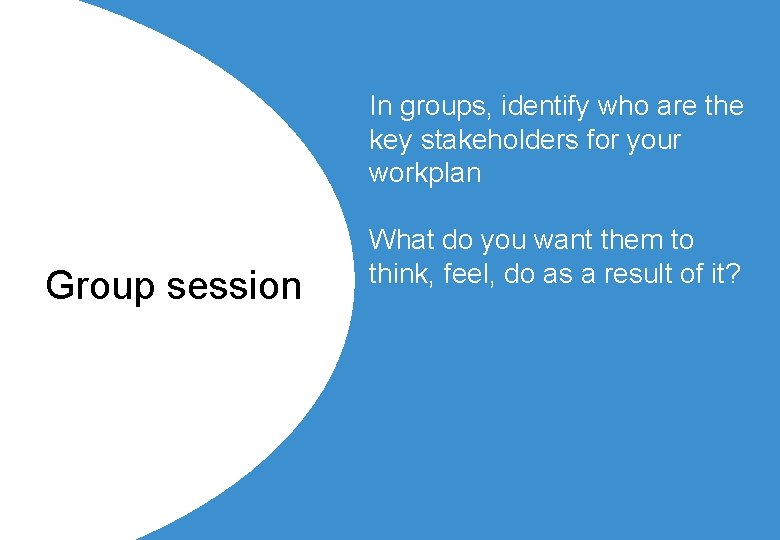 Group session

In groups, identify who are the key stakeholders for your workplan

What do you want them to think, feel, do as a result of it?